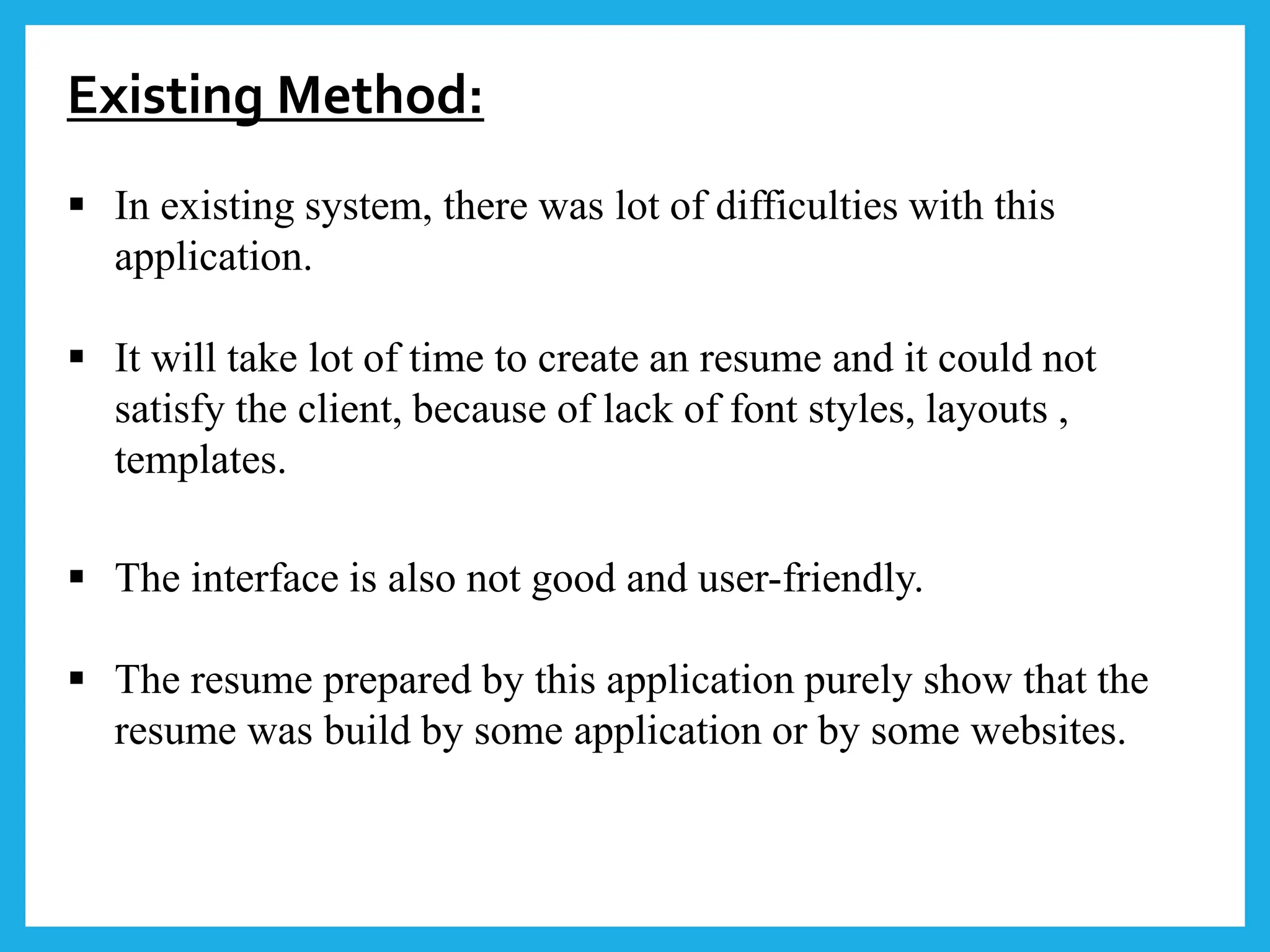 Existing Method:

▪ In existing system, there was lot of difficulties with this application.

▪ It will take lot of time to create an resume and it could not satisfy the client, because of lack of font styles, layouts , templates.

▪ The interface is also not good and user-friendly.

▪ The resume prepared by this application purely show that the resume was build by some application or by some websites.